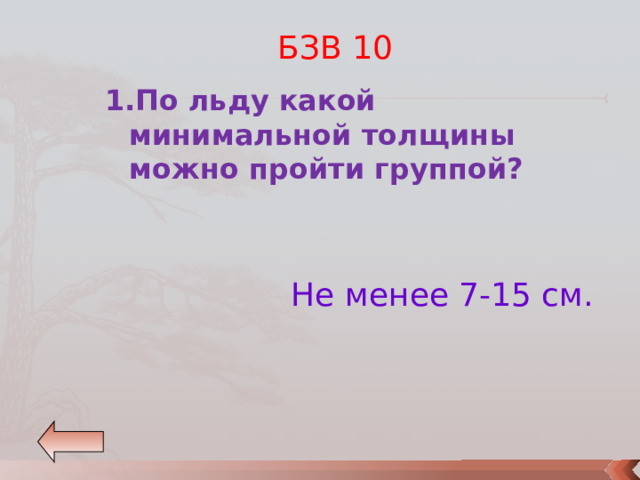 БЗВ 10

1.По льду какой минимальной толщины можно пройти группой?

Не менее 7-15 см.